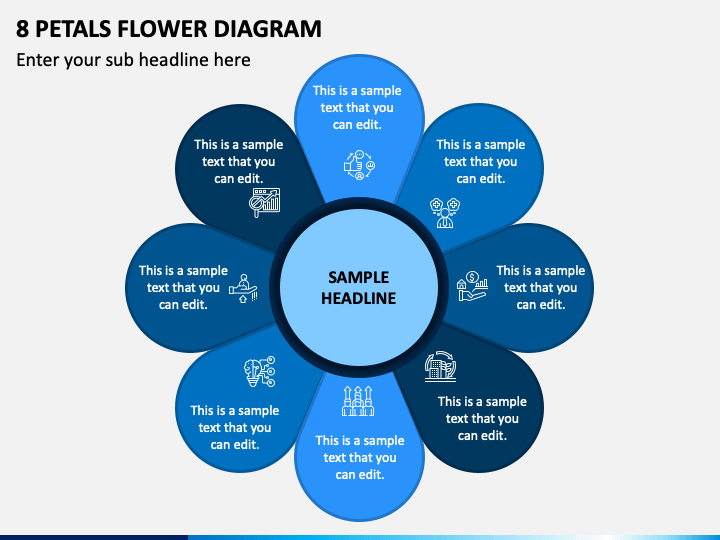 8 PETALS FLOWER DIAGRAM

Enter your sub headline here

This is a sample text that you can edit.

This is a sample text that you can edit.

This is a sample text that you can edit.

This is a sample text that you can edit.

This is a sample text that you can edit.

This is a sample text that you can edit.

This is a sample text that you can edit.

This is a sample text that you can edit.

SAMPLE HEADLINE